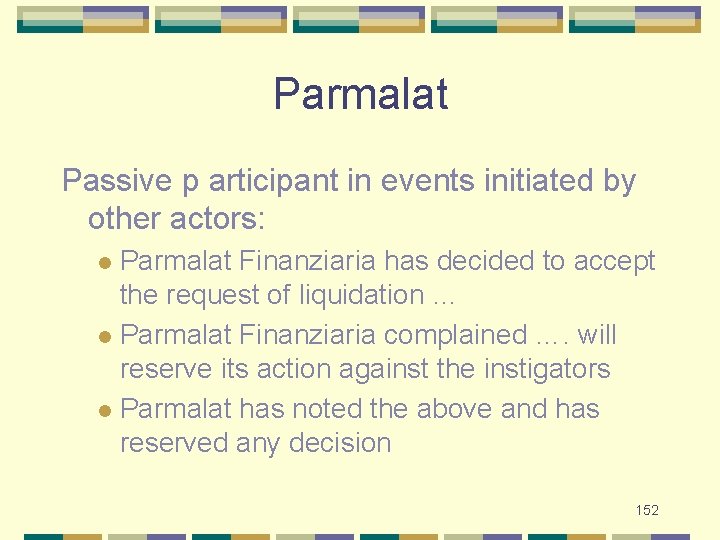 Parmalat

Passive p articipant in events initiated by other actors:

• Parmalat Finanziaria has decided to accept the request of liquidation …
• Parmalat Finanziaria complained …. will reserve its action against the instigators
• Parmalat has noted the above and has reserved any decision

152